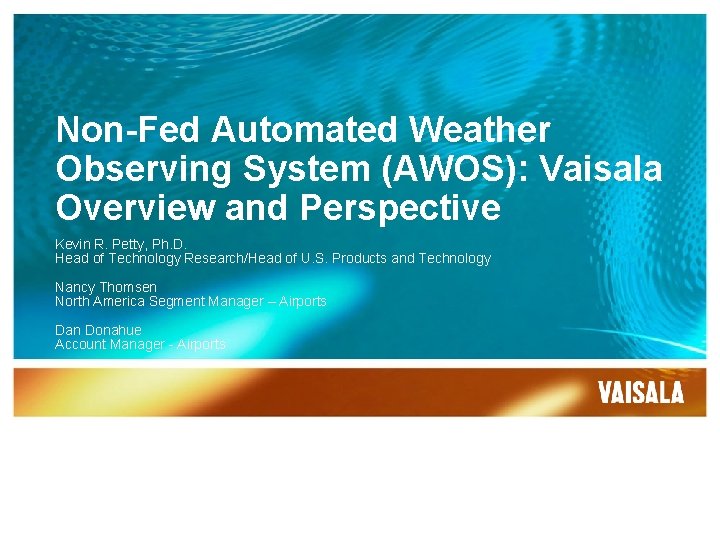 Non-Fed Automated Weather Observing System (AWOS): Vaisala Overview and Perspective

Kevin R. Petty, Ph.D.
Head of Technology Research/Head of U.S. Products and Technology

Nancy Thomsen
North America Segment Manager – Airports

Dan Donahue
Account Manager - Airports

VAISALA